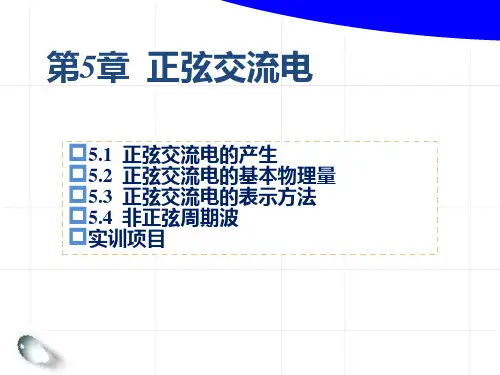 第5章 正弦交流电

5.1 正弦交流电的产生
5.2 正弦交流电的基本物理量
5.3 正弦交流电的表示方法
5.4 非正弦周期波
实训项目